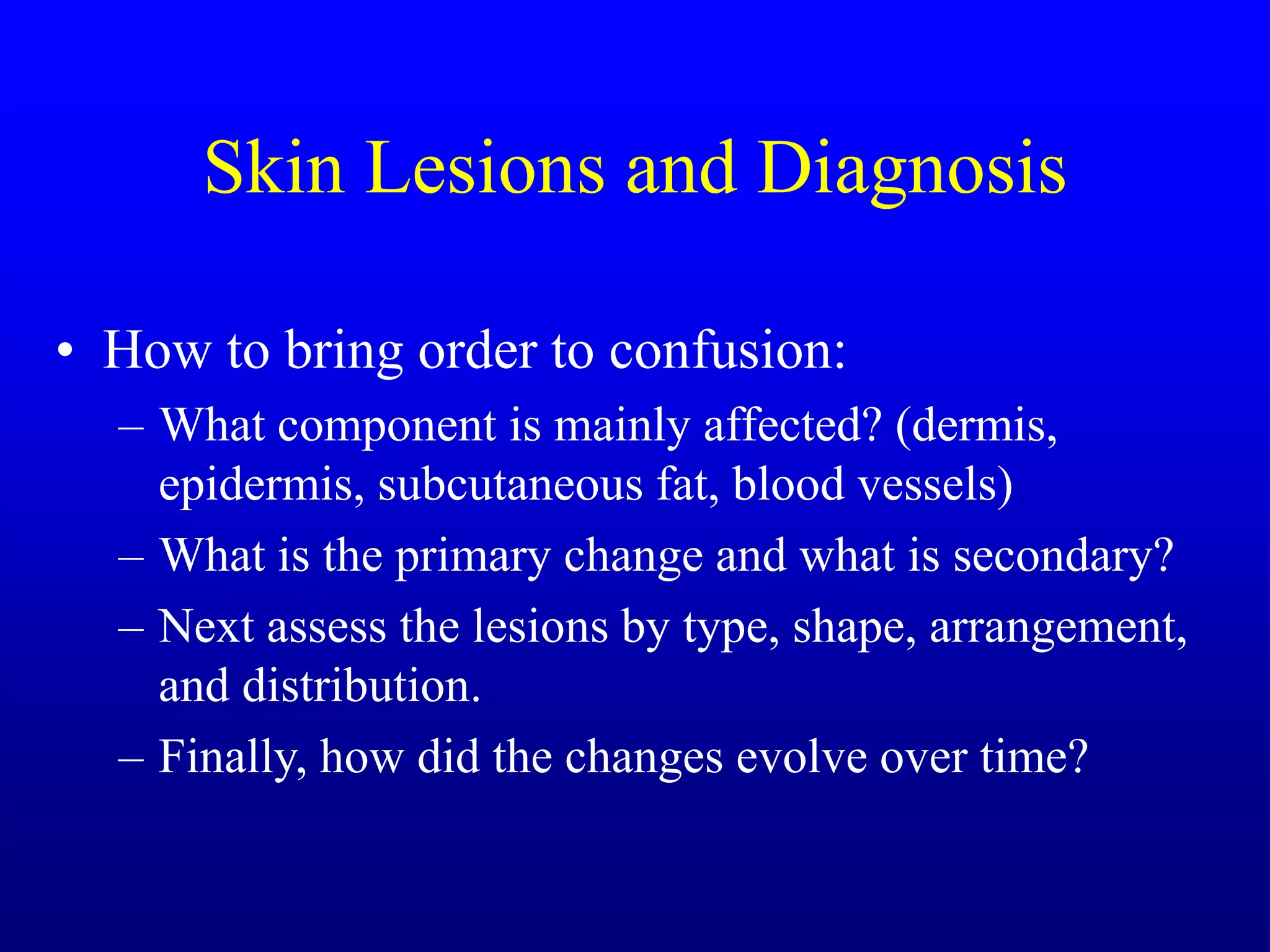 Skin Lesions and Diagnosis

• How to bring order to confusion:
  – What component is mainly affected? (dermis, epidermis, subcutaneous fat, blood vessels)
  – What is the primary change and what is secondary?
  – Next assess the lesions by type, shape, arrangement, and distribution.
  – Finally, how did the changes evolve over time?